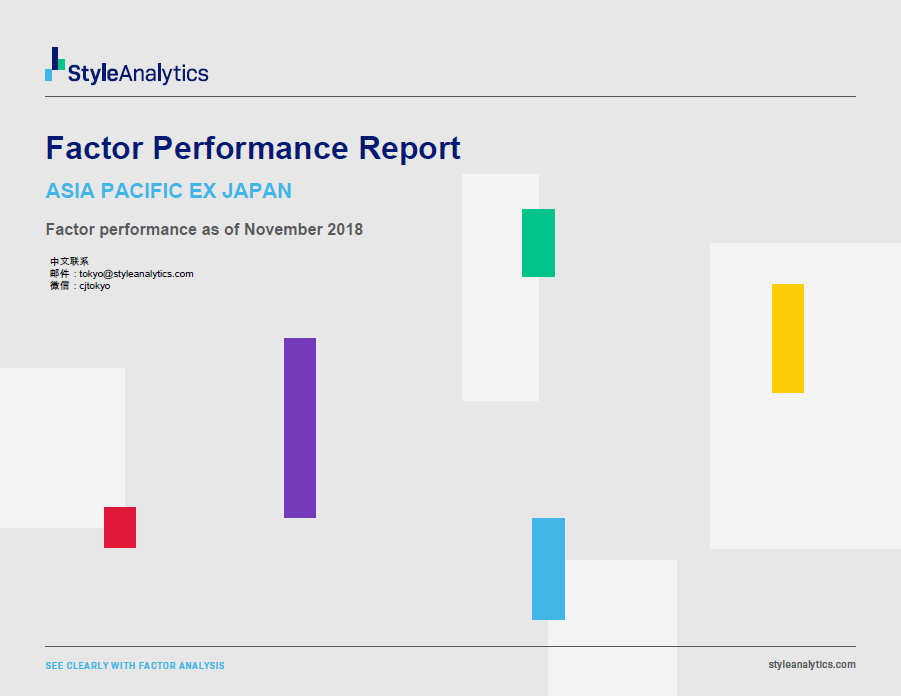 StyleAnalytics

Factor Performance Report

ASIA PACIFIC EX JAPAN

Factor performance as of November 2018

中文联系
邮件：tokyo@styleanalytics.com
微信：cjtokyo

SEE CLEARLY WITH FACTOR ANALYSIS

styleanalytics.com